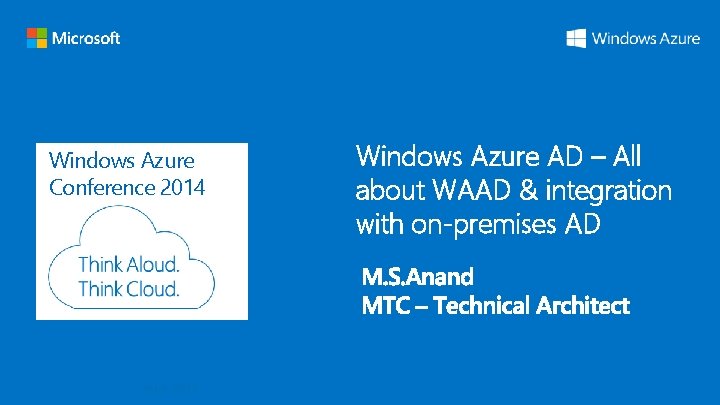 Microsoft

Windows Azure

Windows Azure Conference 2014

Think Aloud. Think Cloud.

Windows Azure AD – All about WAAD & integration with on-premises AD

M.S.Anand
MTC – Technical Architect